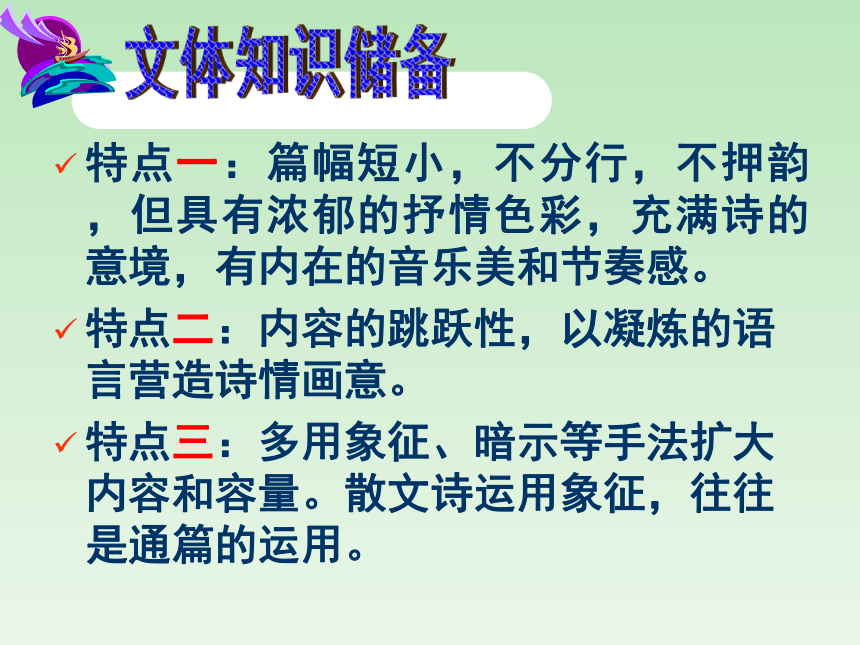 文体知识储备

✓特点一：篇幅短小，不分行，不押韵，但具有浓郁的抒情色彩，充满诗的意境，有内在的音乐美和节奏感。

✓特点二：内容的跳跃性，以凝炼的语言营造诗情画意。

✓特点三：多用象征、暗示等手法扩大内容和容量。散文诗运用象征，往往是通篇的运用。